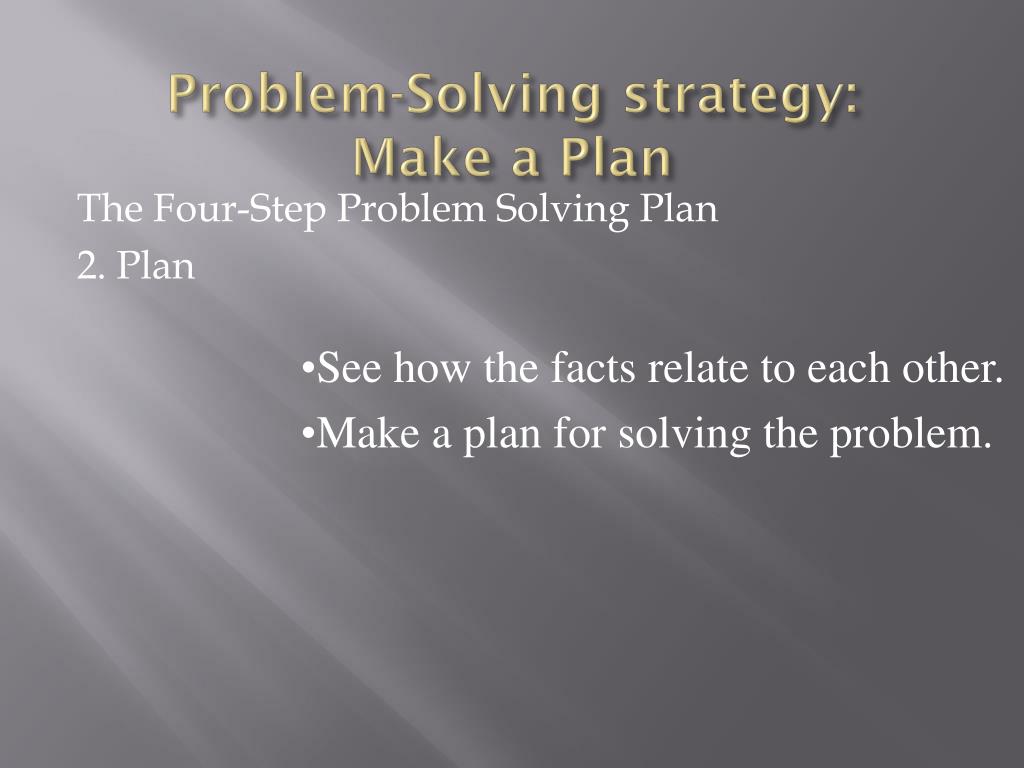 Problem-Solving strategy:
Make a Plan

The Four-Step Problem Solving Plan
2. Plan

•See how the facts relate to each other.
•Make a plan for solving the problem.